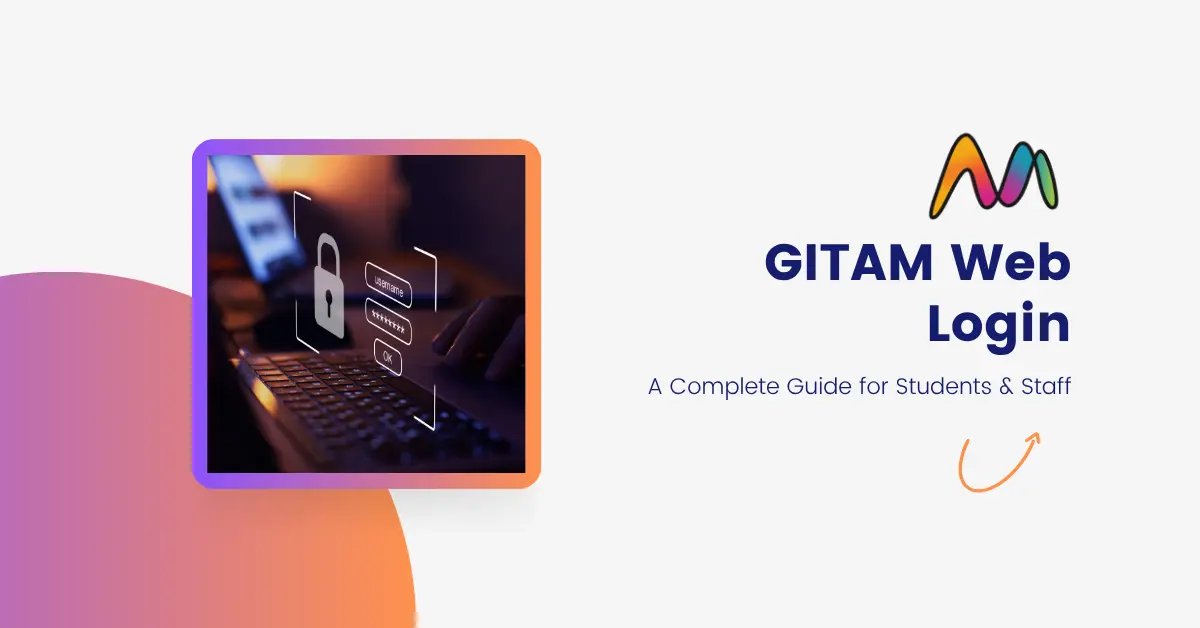 username
********
OK

GITAM Web Login

A Complete Guide for Students & Staff